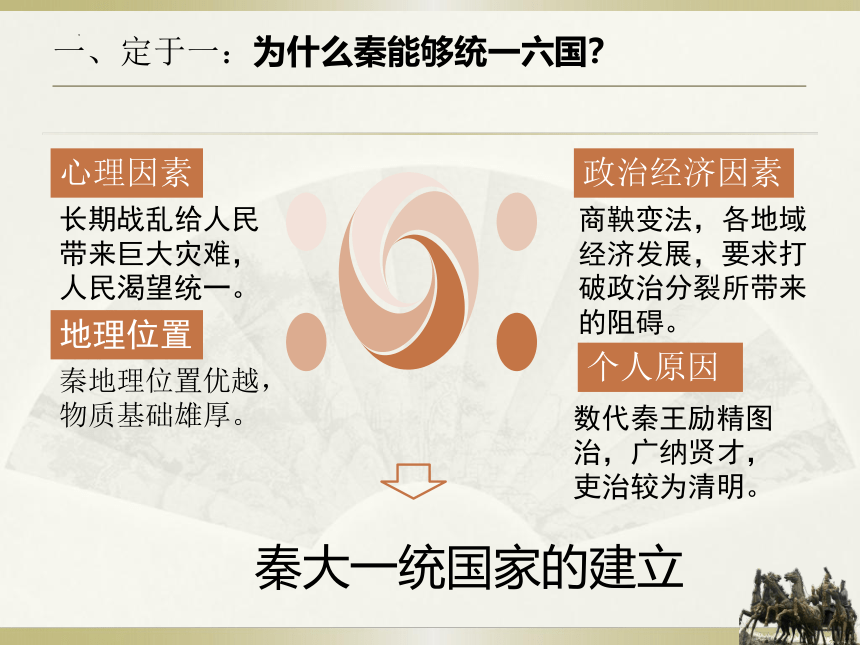 一、定于一：为什么秦能够统一六国？

心理因素

长期战乱给人民带来巨大灾难，人民渴望统一。

地理位置

秦地理位置优越，物质基础雄厚。

政治经济因素

商鞅变法，各地域经济发展，要求打破政治分裂所带来的阻碍。

个人原因

数代秦王励精图治，广纳贤才，吏治较为清明。

秦大一统国家的建立